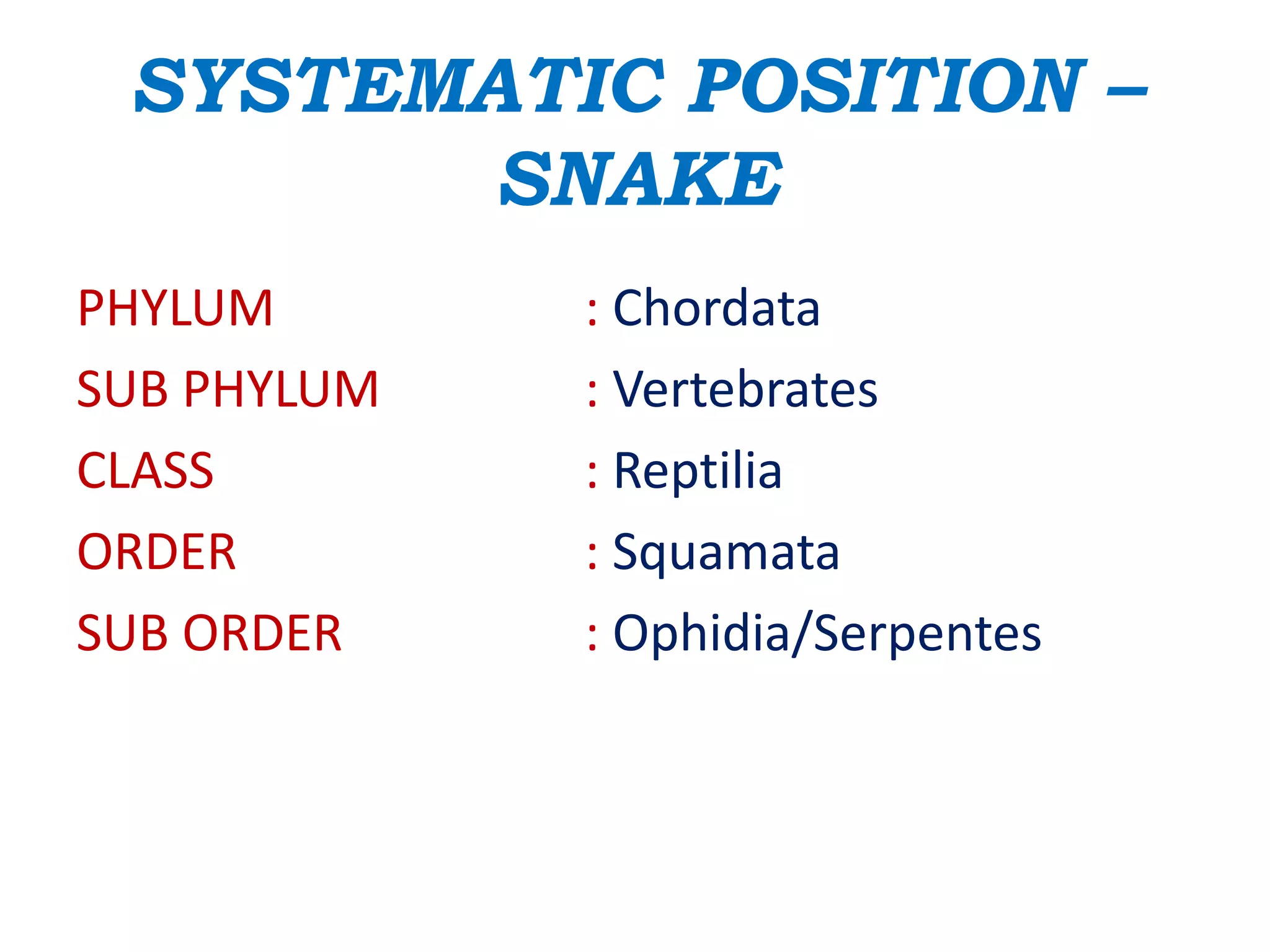 SYSTEMATIC POSITION – SNAKE

PHYLUM : Chordata
SUB PHYLUM : Vertebrates
CLASS : Reptilia
ORDER : Squamata
SUB ORDER : Ophidia/Serpentes